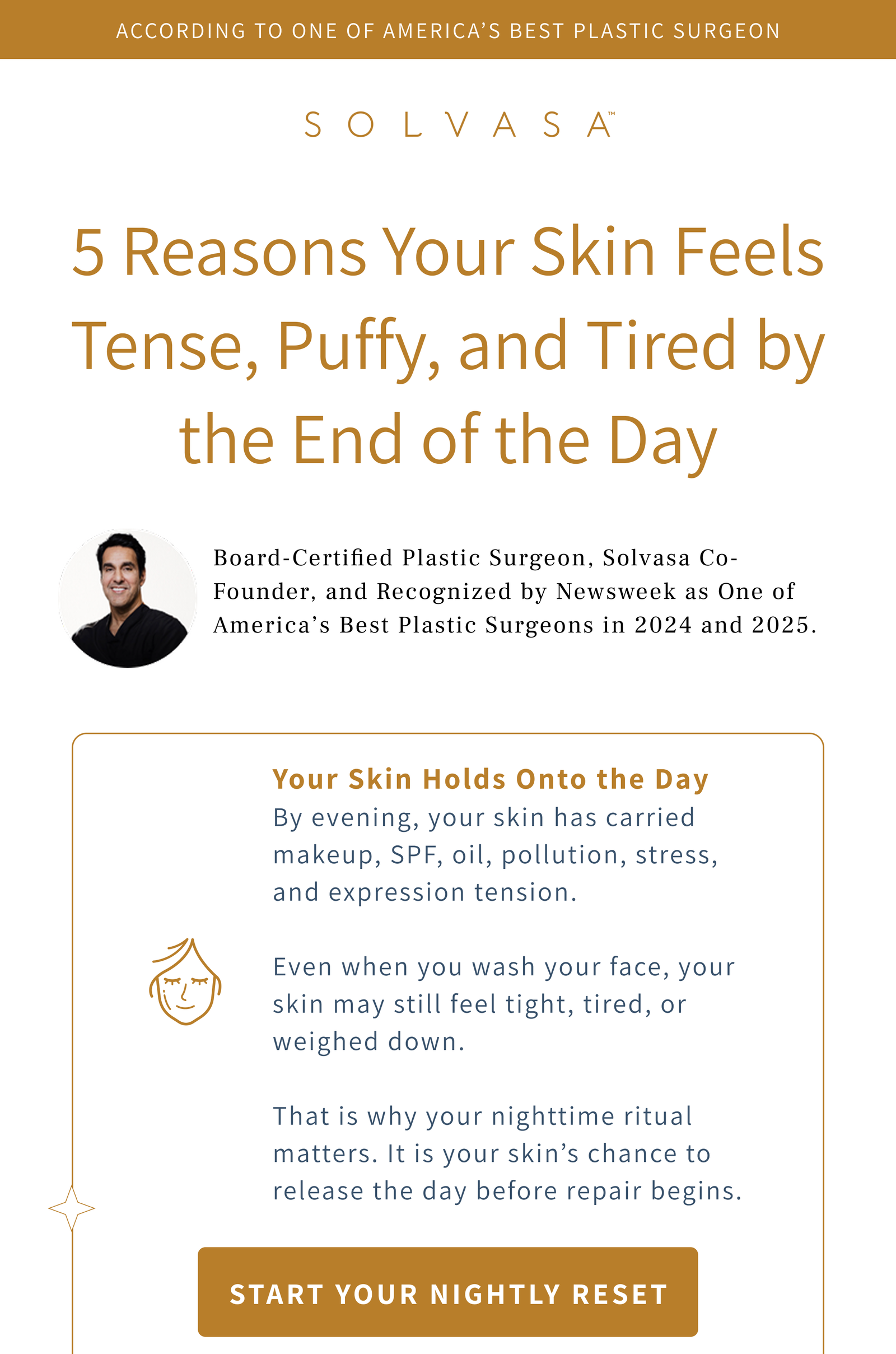 ACCORDING TO ONE OF AMERICA'S BEST PLASTIC SURGEON

SOLVASA™

5 Reasons Your Skin Feels Tense, Puffy, and Tired by the End of the Day

Board-Certified Plastic Surgeon, Solvasa Co-Founder, and Recognized by Newsweek as One of America's Best Plastic Surgeons in 2024 and 2025.

Your Skin Holds Onto the Day
By evening, your skin has carried makeup, SPF, oil, pollution, stress, and expression tension.

Even when you wash your face, your skin may still feel tight, tired, or weighed down.

That is why your nighttime ritual matters. It is your skin's chance to release the day before repair begins.

START YOUR NIGHTLY RESET